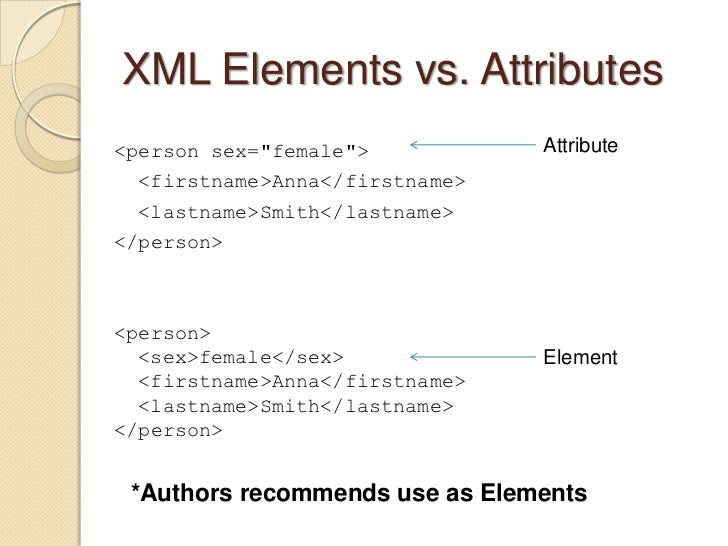 XML Elements vs. Attributes

<person sex="female">
  <firstname>Anna</firstname>
  <lastname>Smith</lastname>
</person>

Attribute

<person>
  <sex>female</sex>
  <firstname>Anna</firstname>
  <lastname>Smith</lastname>
</person>

Element

*Authors recommends use as Elements